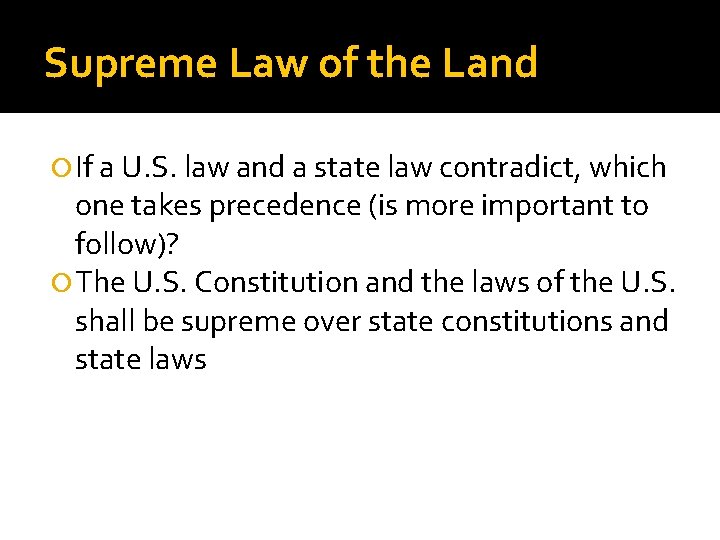 Supreme Law of the Land

If a U.S. law and a state law contradict, which one takes precedence (is more important to follow)?

The U.S. Constitution and the laws of the U.S. shall be supreme over state constitutions and state laws